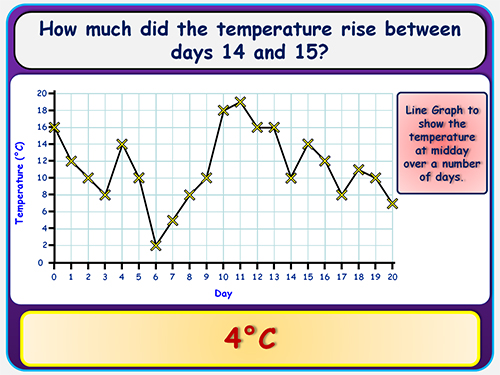 How much did the temperature rise between days 14 and 15?

Temperature (°C)

20
18
16
14
12
10
8
6
4
2
0

0 1 2 3 4 5 6 7 8 9 10 11 12 13 14 15 16 17 18 19 20

Day

Line Graph to show the temperature at midday over a number of days.

4°C